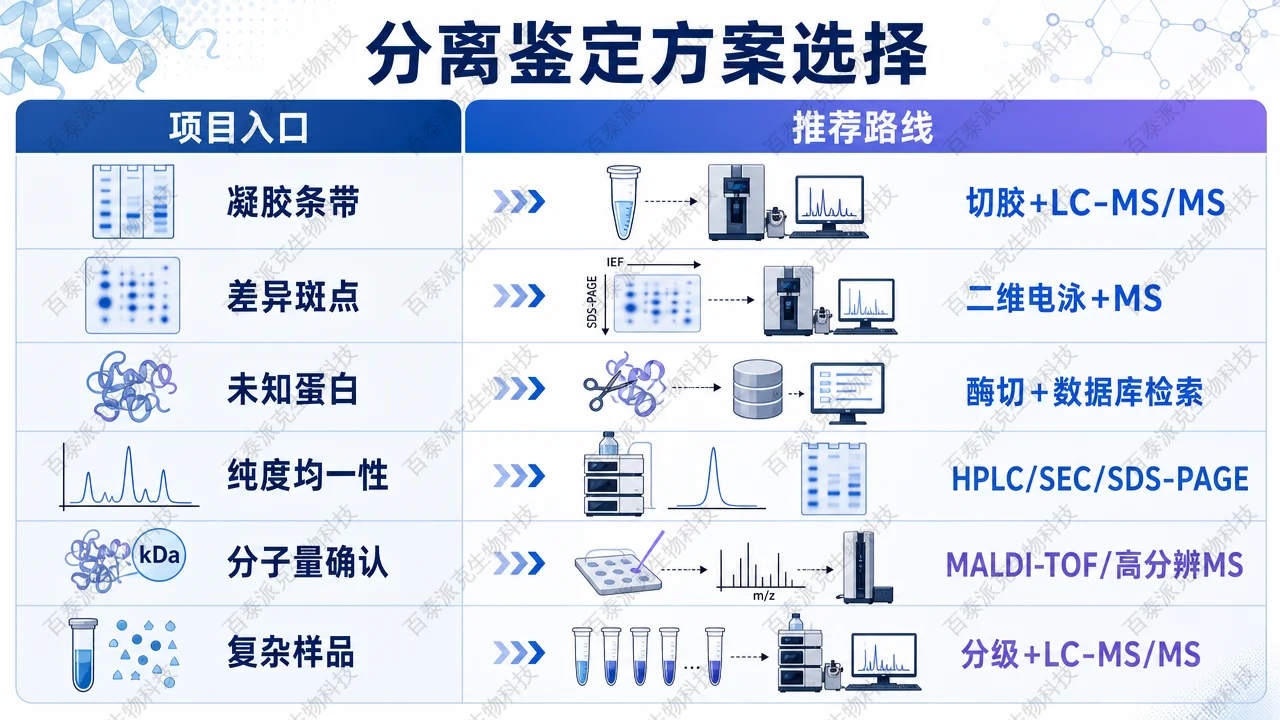 分离鉴定方案选择

| 项目入口 | 推荐路线 |
|---|---|
| 凝胶条带 | 切胶+LC-MS/MS |
| 差异斑点 | IEF SDS-PAGE 二维电泳+MS |
| 未知蛋白 | 酶切+数据库检索 |
| 纯度均一性 | HPLC/SEC/SDS-PAGE |
| kDa 分子量确认 | m/z MALDI-TOF/高分辨MS |
| 复杂样品 | 分级+LC-MS/MS |

百泰派克生物科技